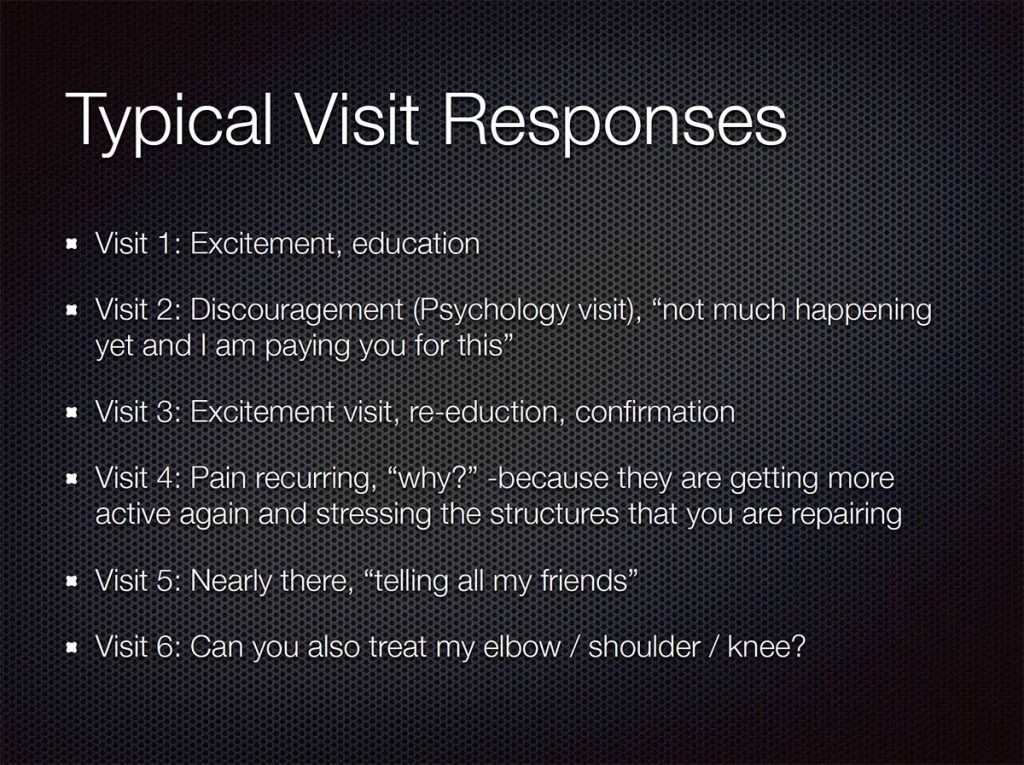 Typical Visit Responses

Visit 1: Excitement, education

Visit 2: Discouragement (Psychology visit), “not much happening yet and I am paying you for this”

Visit 3: Excitement visit, re-eduction, confirmation

Visit 4: Pain recurring, “why?” -because they are getting more active again and stressing the structures that you are repairing

Visit 5: Nearly there, “telling all my friends”

Visit 6: Can you also treat my elbow / shoulder / knee?